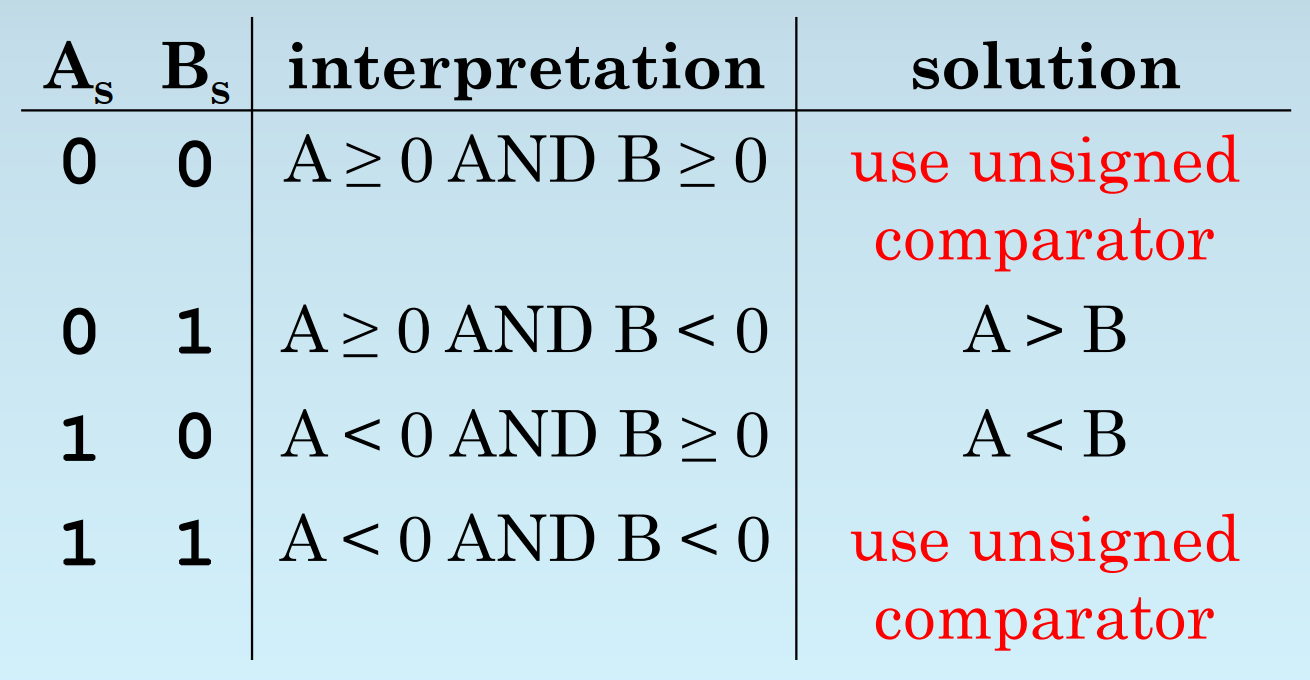 | $A_s$ | $B_s$ | interpretation | solution |
|---|---|---|---|
| 0 | 0 | $A \geq 0$ AND $B \geq 0$ | use unsigned comparator |
| 0 | 1 | $A \geq 0$ AND $B < 0$ | $A > B$ |
| 1 | 0 | $A < 0$ AND $B \geq 0$ | $A < B$ |
| 1 | 1 | $A < 0$ AND $B < 0$ | use unsigned comparator |